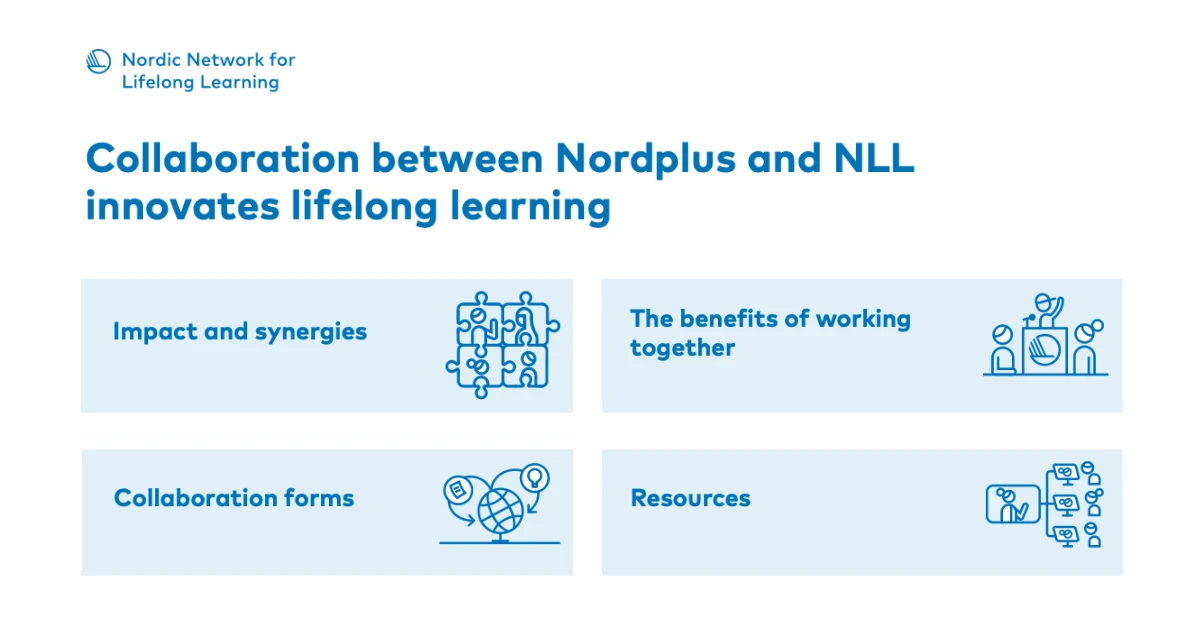 Nordic Network for Lifelong Learning

Collaboration between Nordplus and NLL innovates lifelong learning

Impact and synergies

The benefits of working together

Collaboration forms

Resources